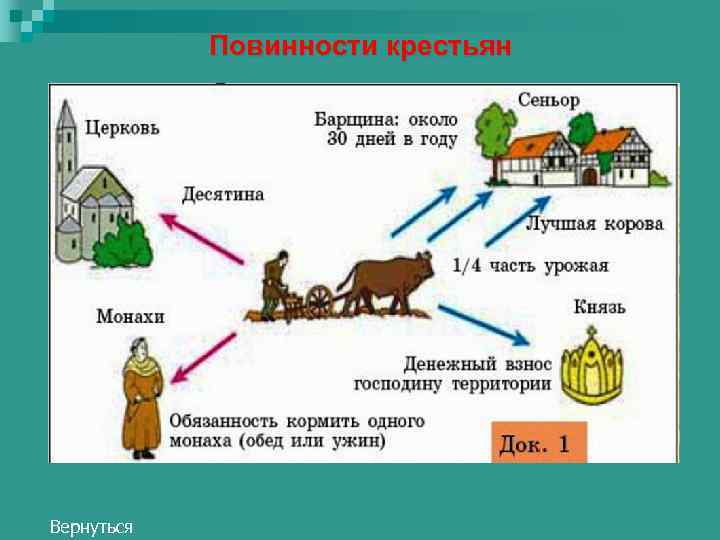 Повинности крестьян

Церковь

Десятина

Барщина: около 30 дней в году

Сеньор

Лучшая корова

1/4 часть урожая

Монахи

Князь

Денежный взнос господину территории

Обязанность кормить одного монаха (обед или ужин)

Док. 1

Вернуться